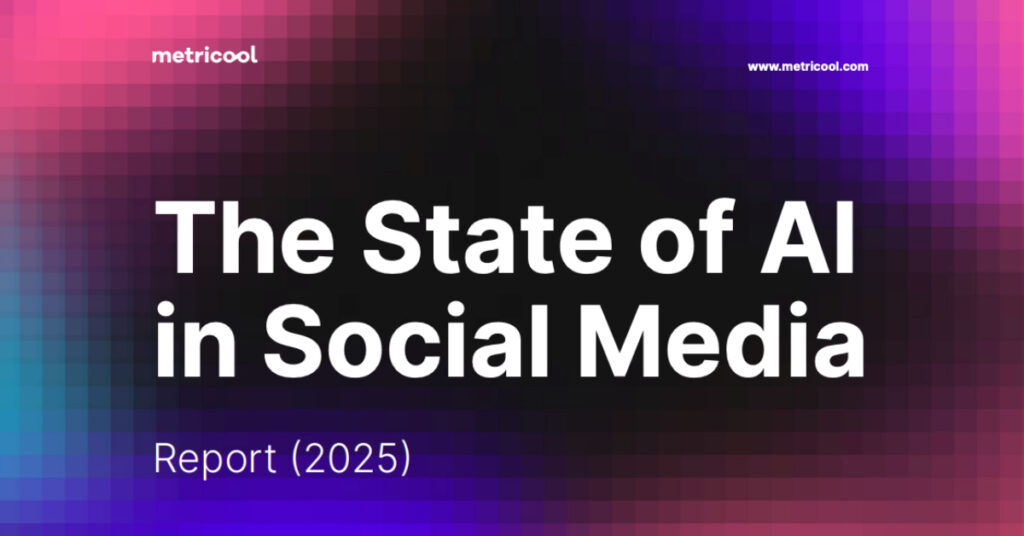 metricool

www.metricool.com

The State of AI in Social Media

Report (2025)